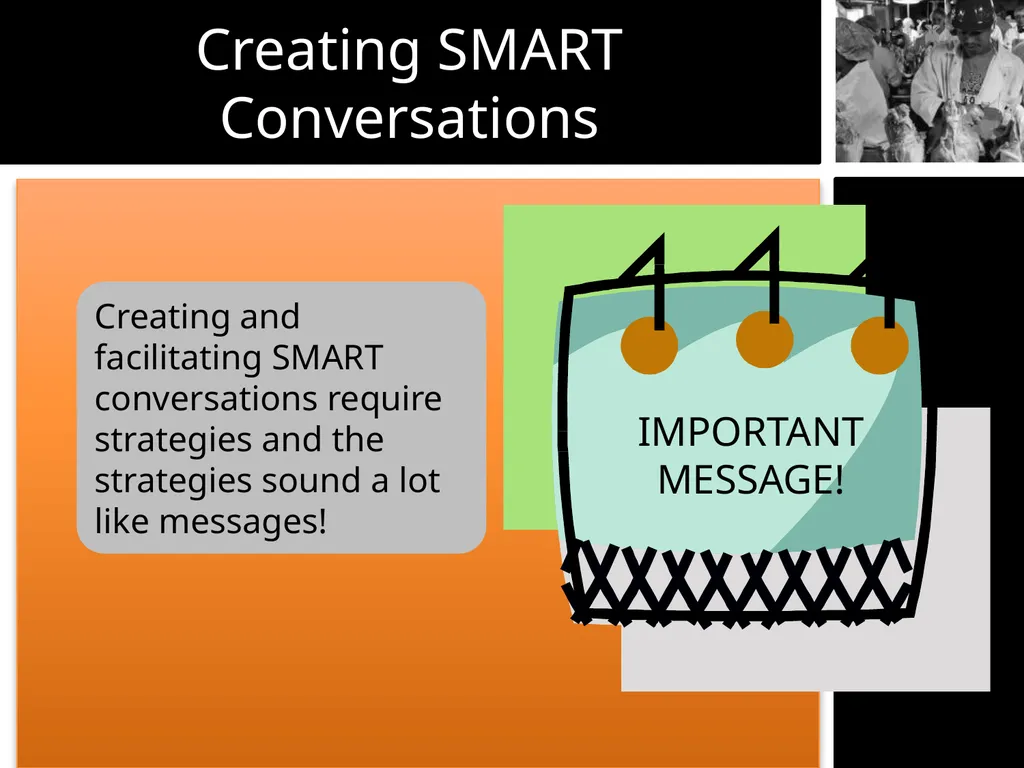 Creating SMART Conversations

Creating and facilitating SMART conversations require strategies and the strategies sound a lot like messages!

IMPORTANT MESSAGE!